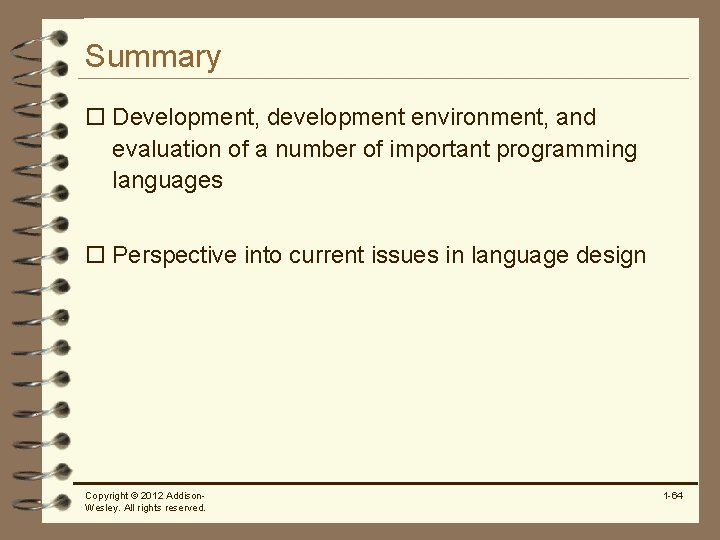 Summary

☐ Development, development environment, and evaluation of a number of important programming languages

☐ Perspective into current issues in language design

Copyright © 2012 Addison-Wesley. All rights reserved.

1-64